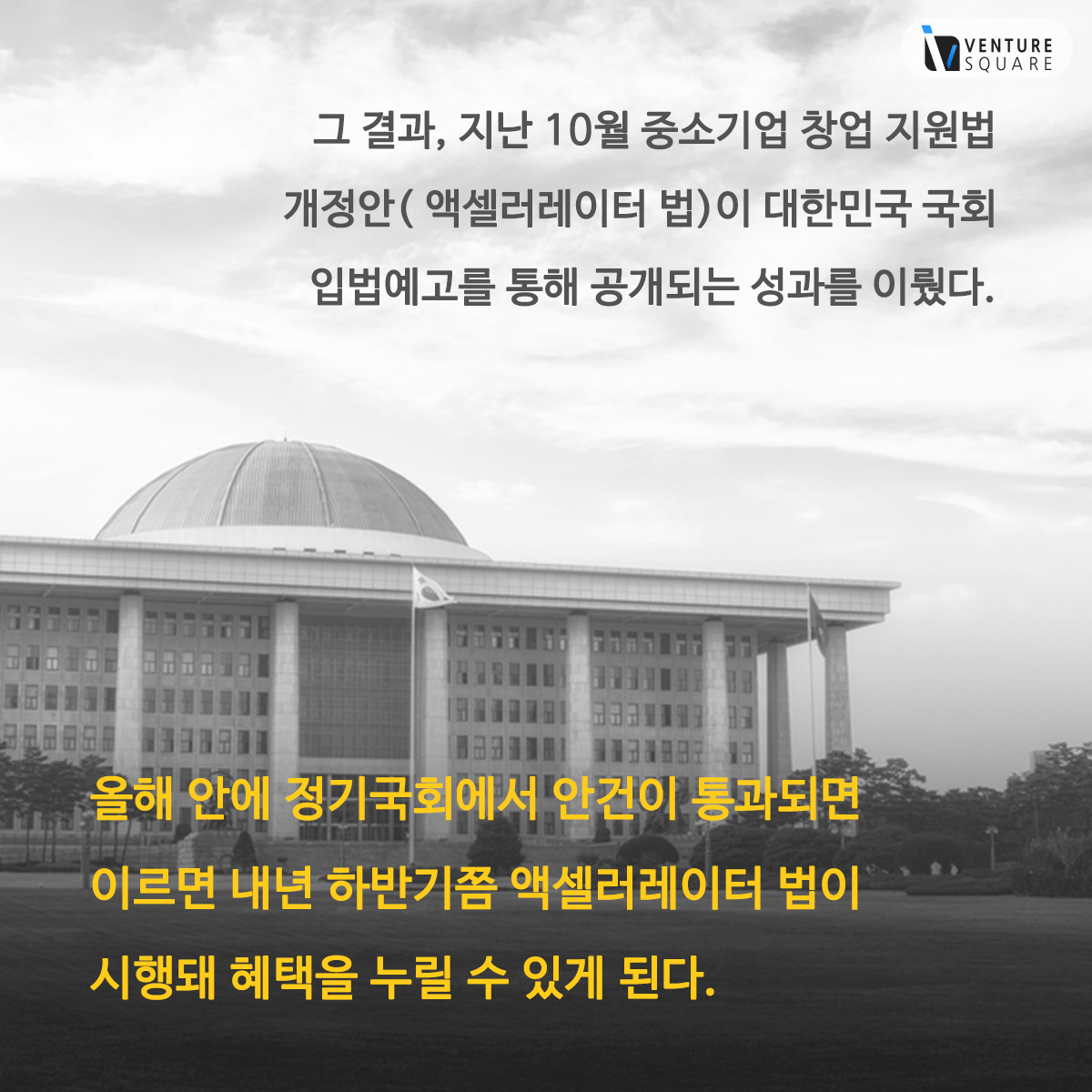 VENTURE SQUARE

그 결과, 지난 10월 중소기업 창업 지원법 개정안( 액셀러레이터 법)이 대한민국 국회 입법예고를 통해 공개되는 성과를 이뤘다.

올해 안에 정기국회에서 안건이 통과되면 이르면 내년 하반기쯤 액셀러레이터 법이 시행돼 혜택을 누릴 수 있게 된다.